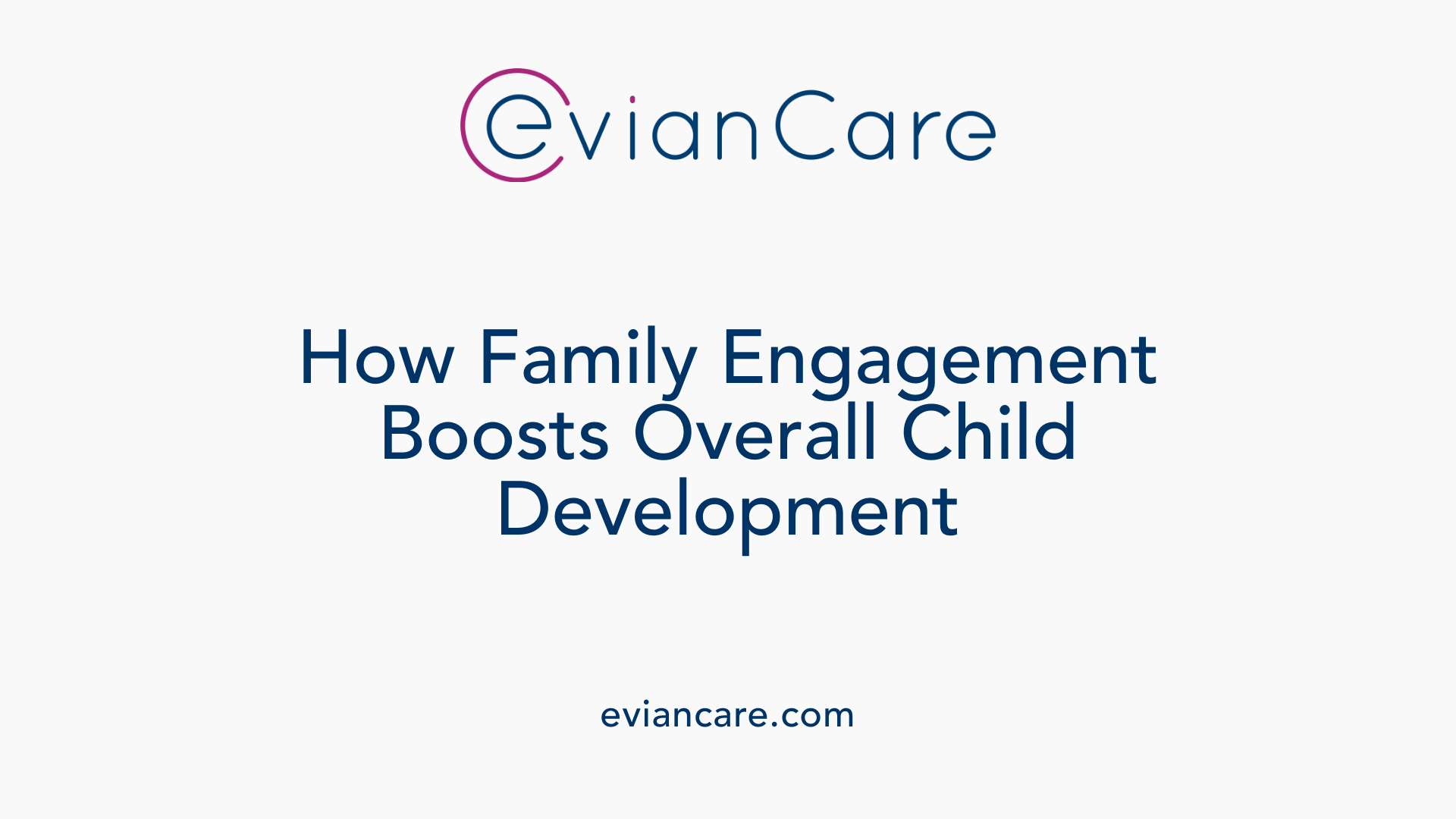 evianCare

How Family Engagement Boosts Overall Child Development

eviancare.com